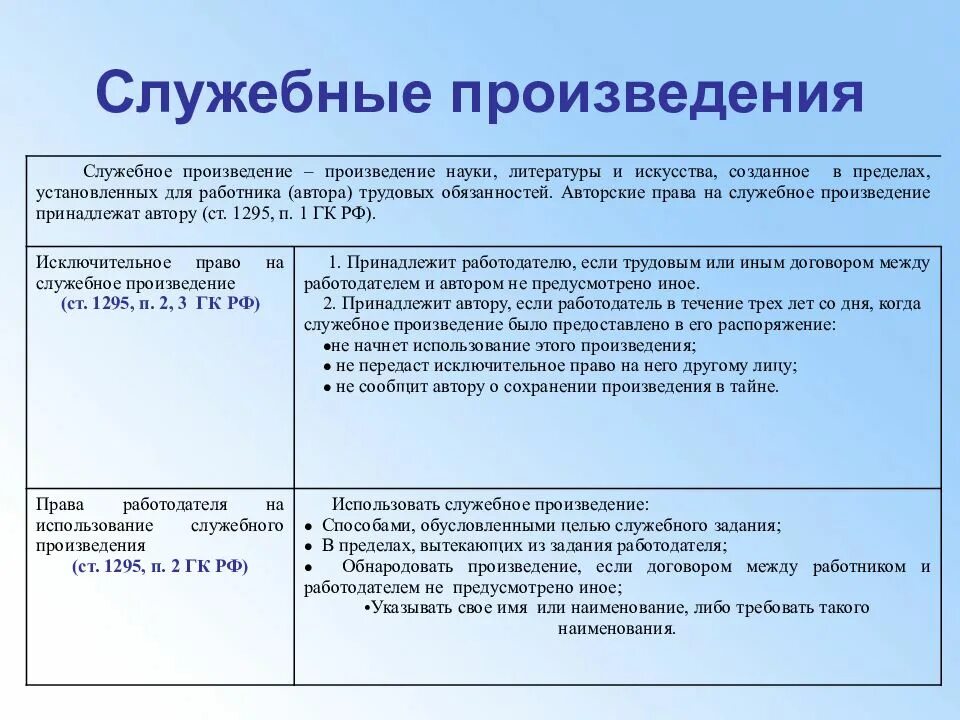 Служебные произведения

Служебное произведение – произведение науки, литературы и искусства, созданное в пределах, установленных для работника (автора) трудовых обязанностей. Авторские права на служебное произведение принадлежат автору (ст. 1295, п. 1 ГК РФ).

| | |
|---|---|
| Исключительное право на служебное произведение (ст. 1295, п. 2, 3 ГК РФ) | 1. Принадлежит работодателю, если трудовым или иным договором между работодателем и автором не предусмотрено иное. 2. Принадлежит автору, если работодатель в течение трех лет со дня, когда служебное произведение было предоставлено в его распоряжение: ● не начнет использование этого произведения; ● не передаст исключительное право на него другому лицу; ● не сообщит автору о сохранении произведения в тайне. |
| Права работодателя на использование служебного произведения (ст. 1295, п. 2 ГК РФ) | Использовать служебное произведение: ● Способами, обусловленными целью служебного задания; ● В пределах, вытекающих из задания работодателя; ● Обнародовать произведение, если договором между работником и работодателем не предусмотрено иное; •Указывать свое имя или наименование, либо требовать такого наименования. |